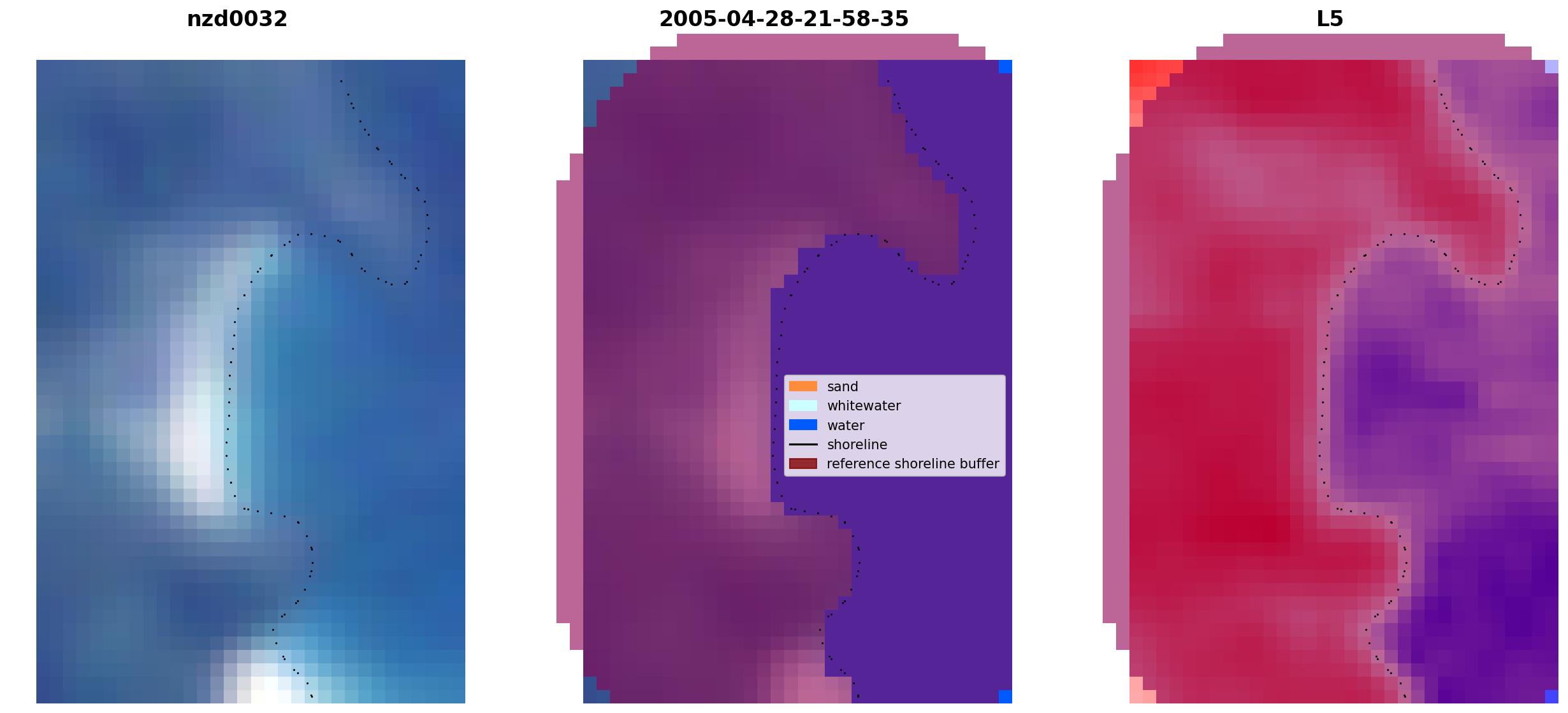 nzd0032

2005-04-28-21-58-35

sand
whitewater
water
shoreline
reference shoreline buffer

L5